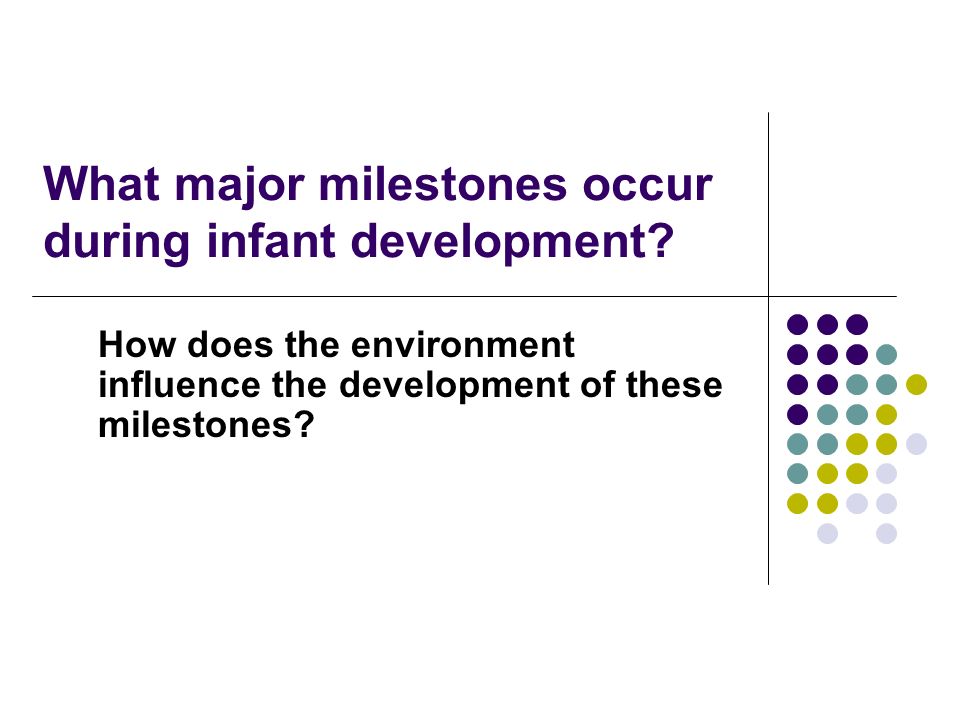 What major milestones occur during infant development?

How does the environment influence the development of these milestones?